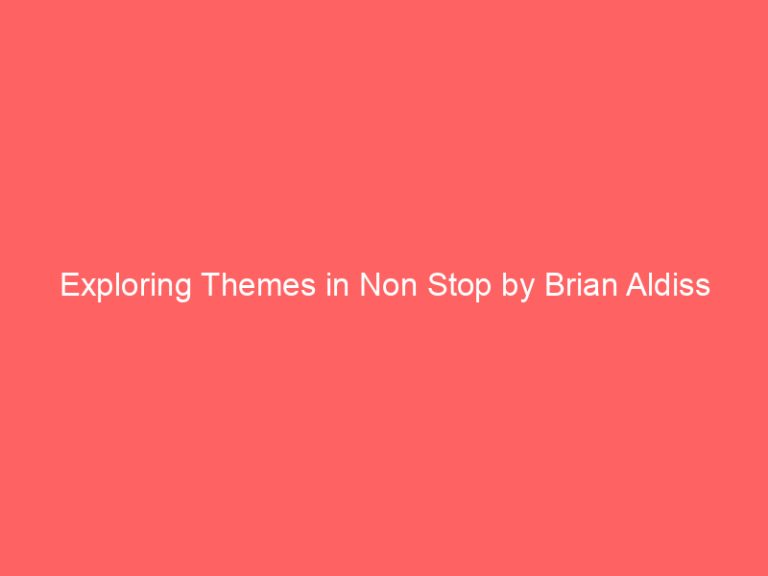 Exploring Themes in Non Stop by Brian Aldiss